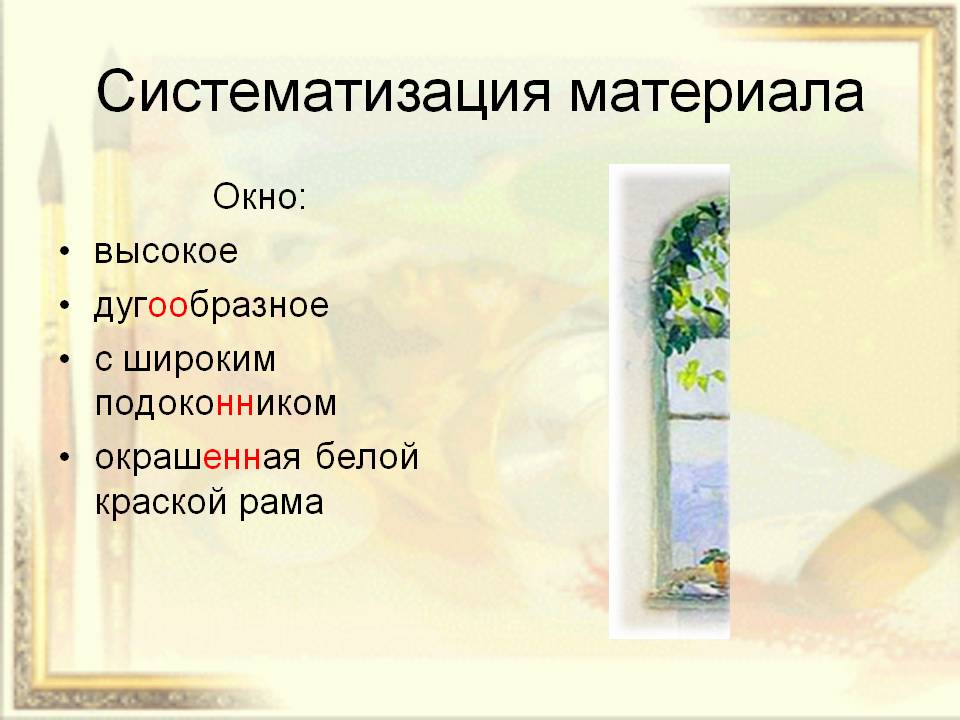 Систематизация материала

Окно:

• высокое
• дугообразное
• с широким подоконником
• окрашенная белой краской рама